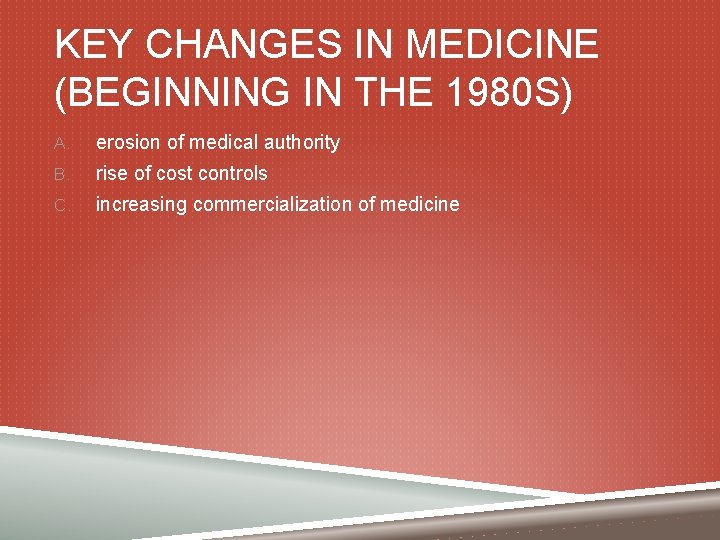 KEY CHANGES IN MEDICINE (BEGINNING IN THE 1980S)

A. erosion of medical authority

B. rise of cost controls

C. increasing commercialization of medicine